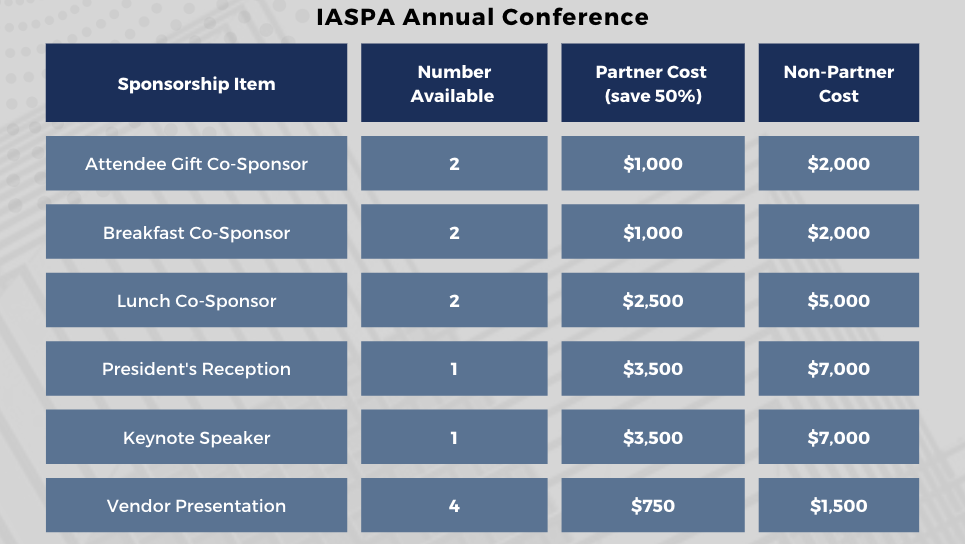 IASPA Annual Conference

| Sponsorship Item | Number Available | Partner Cost (save 50%) | Non-Partner Cost |
|---|---|---|---|
| Attendee Gift Co-Sponsor | 2 | \$1,000 | \$2,000 |
| Breakfast Co-Sponsor | 2 | \$1,000 | \$2,000 |
| Lunch Co-Sponsor | 2 | \$2,500 | \$5,000 |
| President's Reception | 1 | \$3,500 | \$7,000 |
| Keynote Speaker | 1 | \$3,500 | \$7,000 |
| Vendor Presentation | 4 | \$750 | \$1,500 |